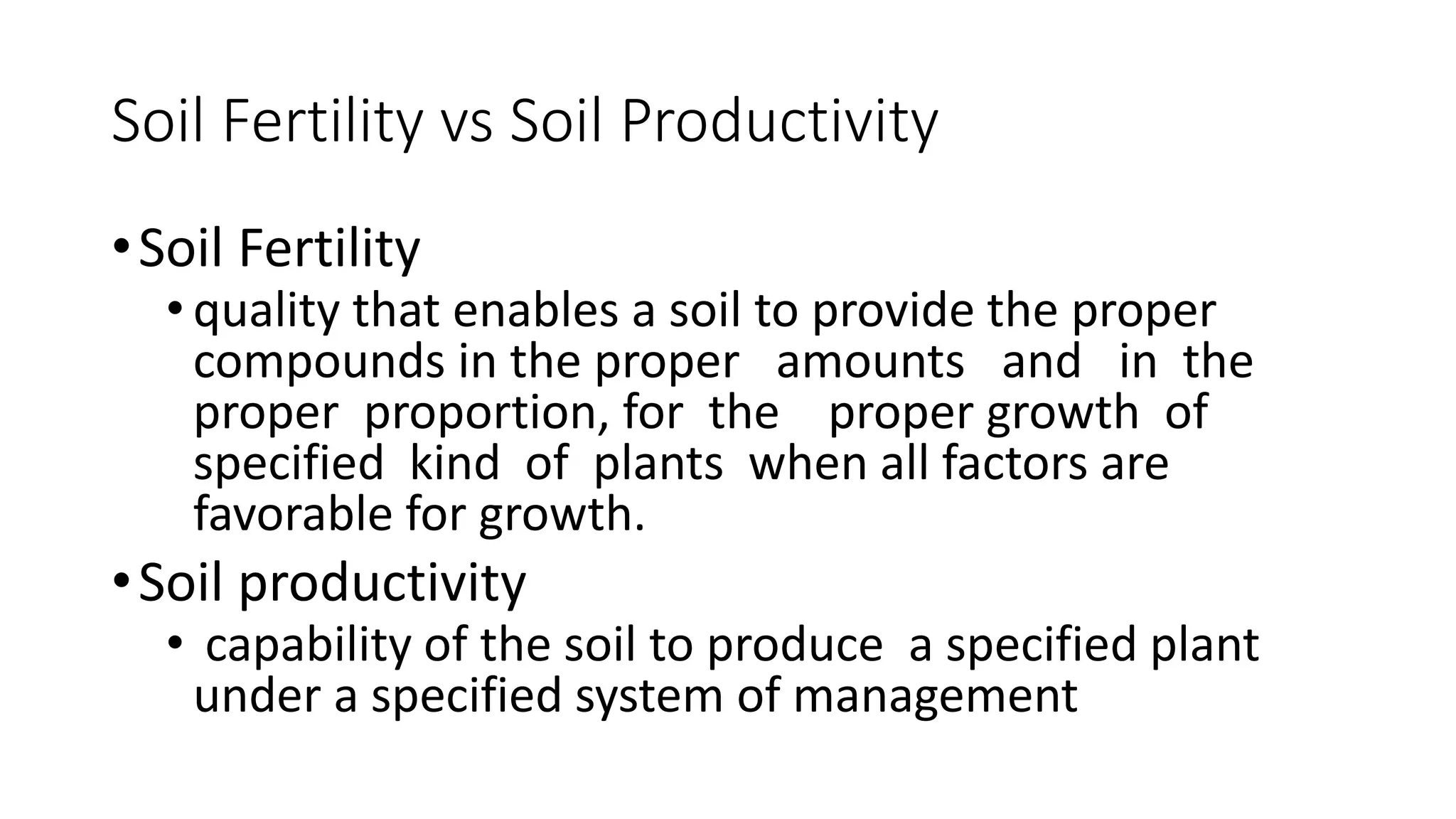 Soil Fertility vs Soil Productivity

• Soil Fertility
  • quality that enables a soil to provide the proper compounds in the proper amounts and in the proper proportion, for the proper growth of specified kind of plants when all factors are favorable for growth.

• Soil productivity
  • capability of the soil to produce a specified plant under a specified system of management